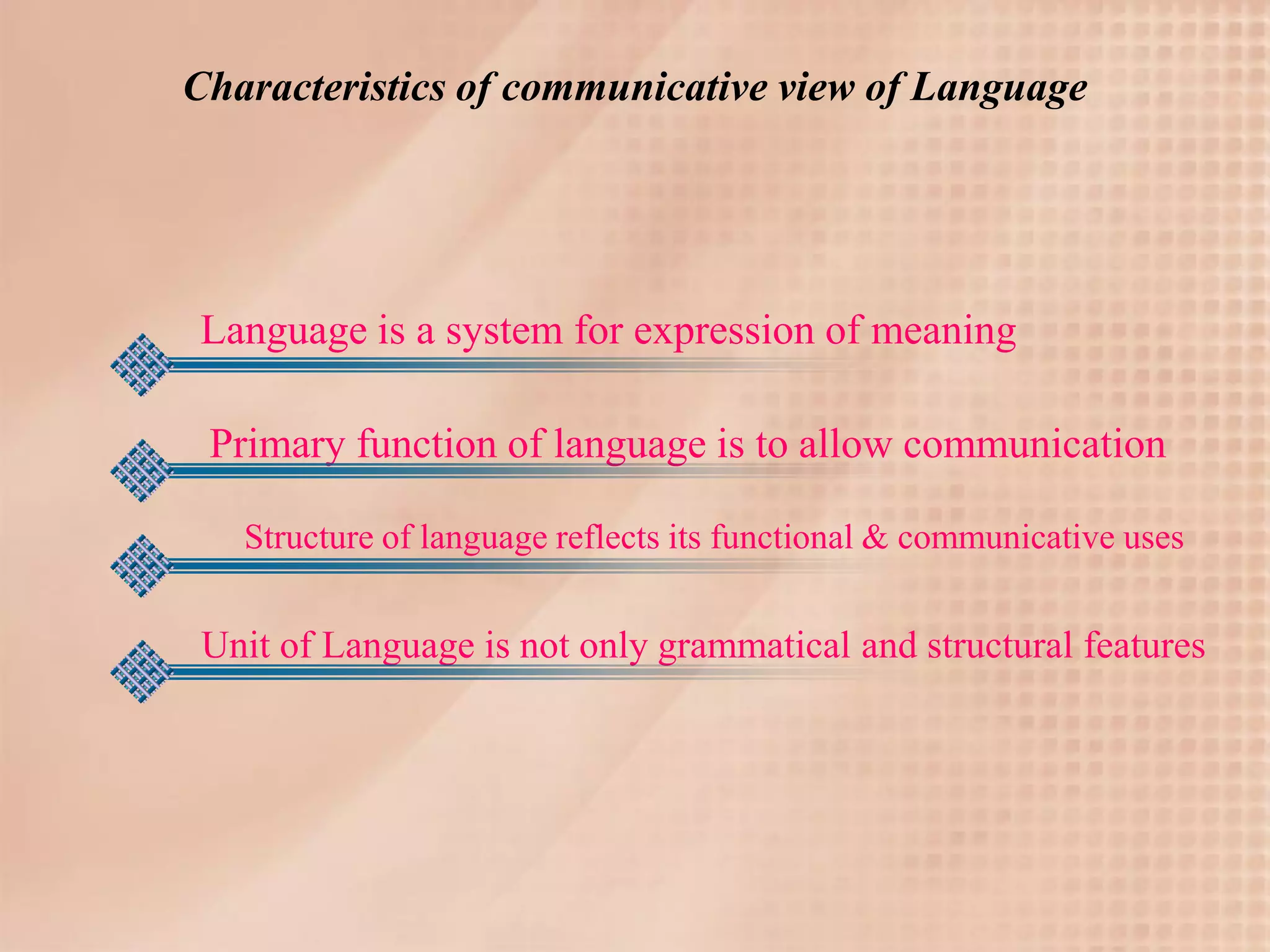 Characteristics of communicative view of Language

Language is a system for expression of meaning

Primary function of language is to allow communication

Structure of language reflects its functional & communicative uses

Unit of Language is not only grammatical and structural features